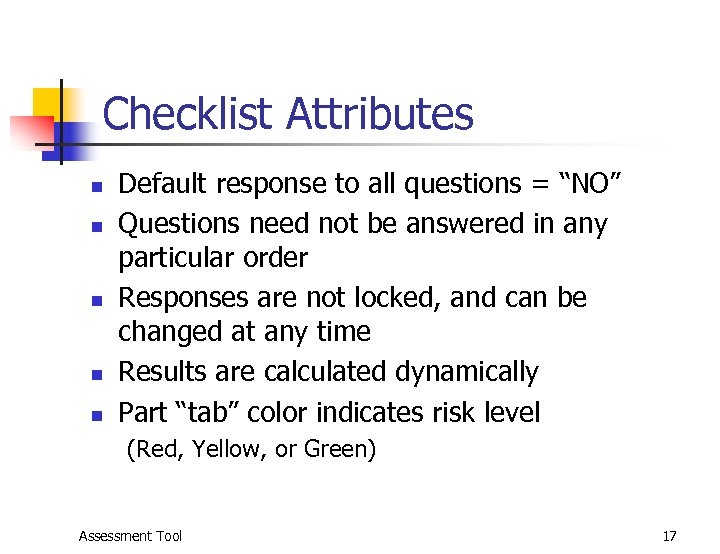 Checklist Attributes

- Default response to all questions = “NO”
- Questions need not be answered in any particular order
- Responses are not locked, and can be changed at any time
- Results are calculated dynamically
- Part “tab” color indicates risk level

(Red, Yellow, or Green)

Assessment Tool

17